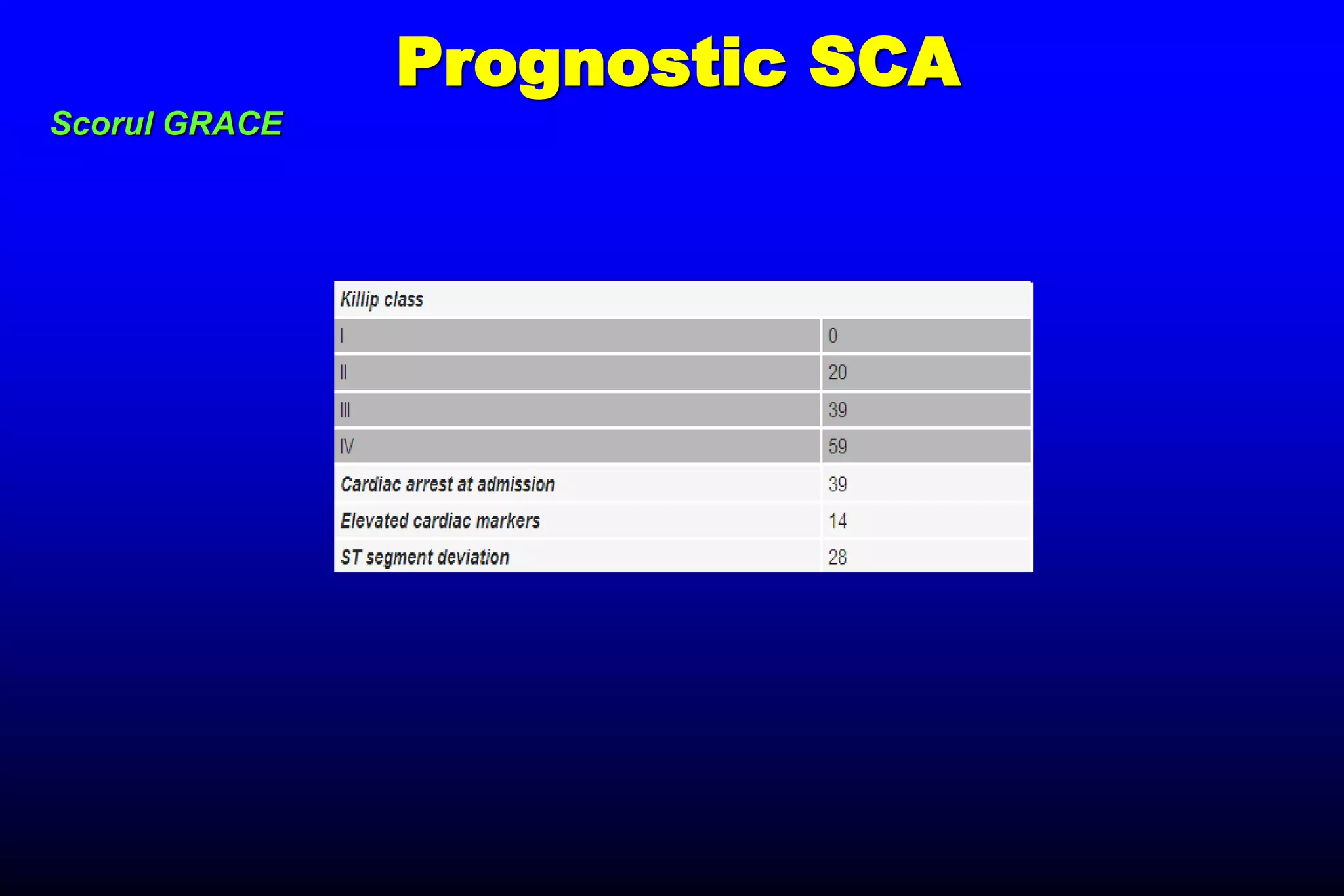 Prognostic SCA

Scorul GRACE

| Killip class | |
|---|---|
| I | 0 |
| II | 20 |
| III | 39 |
| IV | 59 |
| Cardiac arrest at admission | 39 |
| Elevated cardiac markers | 14 |
| ST segment deviation | 28 |